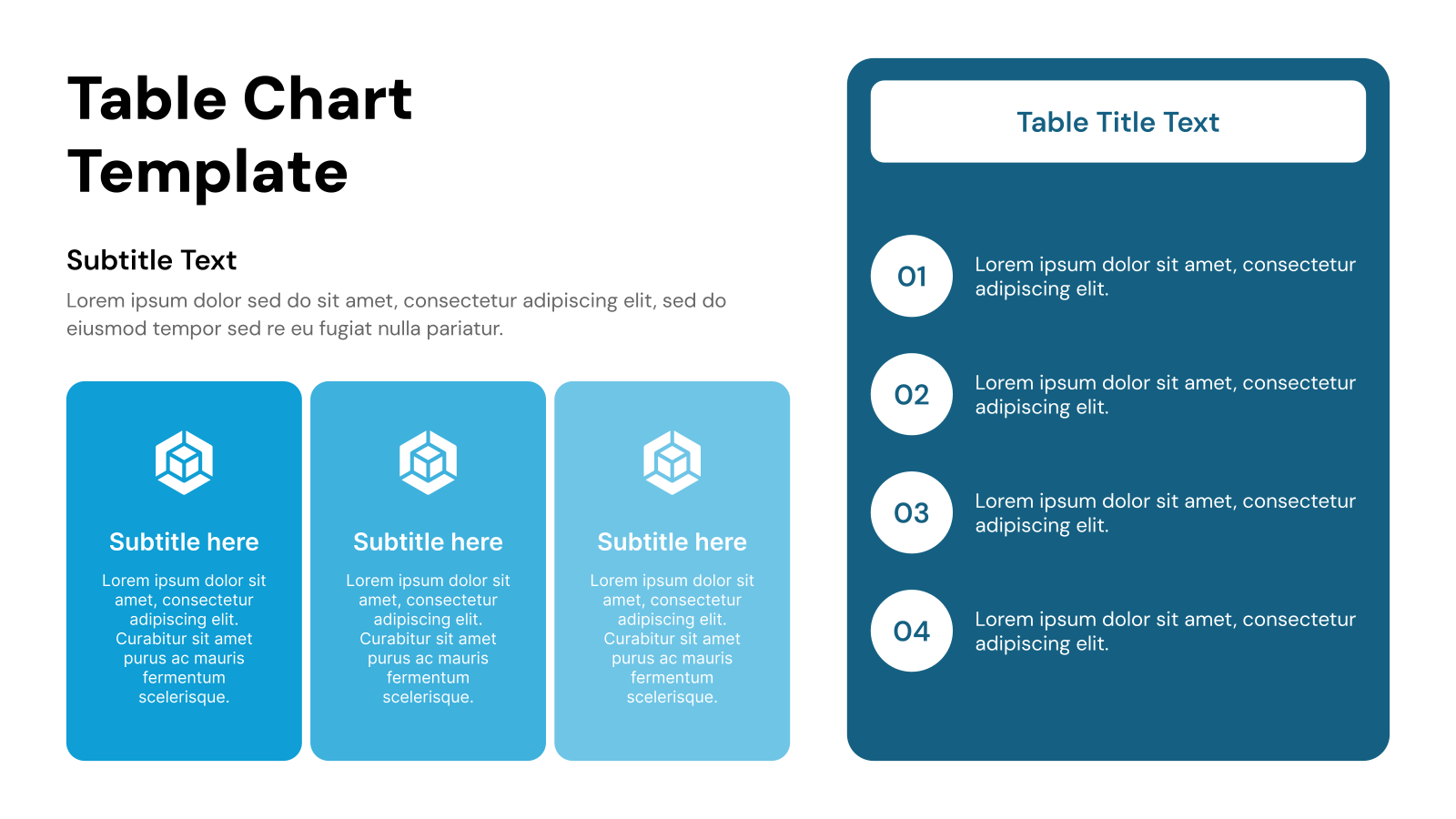 Table Chart Template

Subtitle Text

Lorem ipsum dolor sed do sit amet, consectetur adipiscing elit, sed do eiusmod tempor sed re eu fugiat nulla pariatur.

Subtitle here

Lorem ipsum dolor sit amet, consectetur adipiscing elit. Curabitur sit amet purus ac mauris fermentum scelerisque.

Subtitle here

Lorem ipsum dolor sit amet, consectetur adipiscing elit. Curabitur sit amet purus ac mauris fermentum scelerisque.

Subtitle here

Lorem ipsum dolor sit amet, consectetur adipiscing elit. Curabitur sit amet purus ac mauris fermentum scelerisque.

Table Title Text

01 Lorem ipsum dolor sit amet, consectetur adipiscing elit.

02 Lorem ipsum dolor sit amet, consectetur adipiscing elit.

03 Lorem ipsum dolor sit amet, consectetur adipiscing elit.

04 Lorem ipsum dolor sit amet, consectetur adipiscing elit.